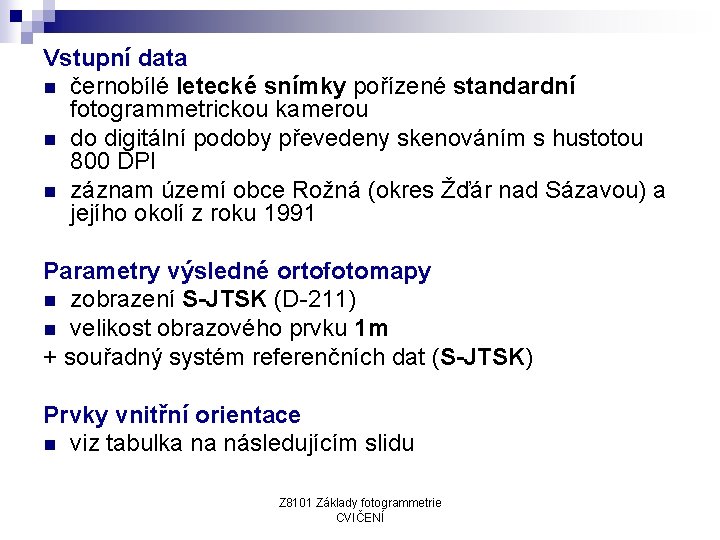 Vstupní data

- černobílé letecké snímky pořízené standardní fotogrammetrickou kamerou
- do digitální podoby převedeny skenováním s hustotou 800 DPI
- záznam území obce Rožná (okres Žďár nad Sázavou) a jejího okolí z roku 1991

Parametry výsledné ortofotomapy

- zobrazení S-JTSK (D-211)
- velikost obrazového prvku 1m

+ souřadný systém referenčních dat (S-JTSK)

Prvky vnitřní orientace

- viz tabulka na následujícím slidu

Z8101 Základy fotogrammetrie
CVIČENÍ